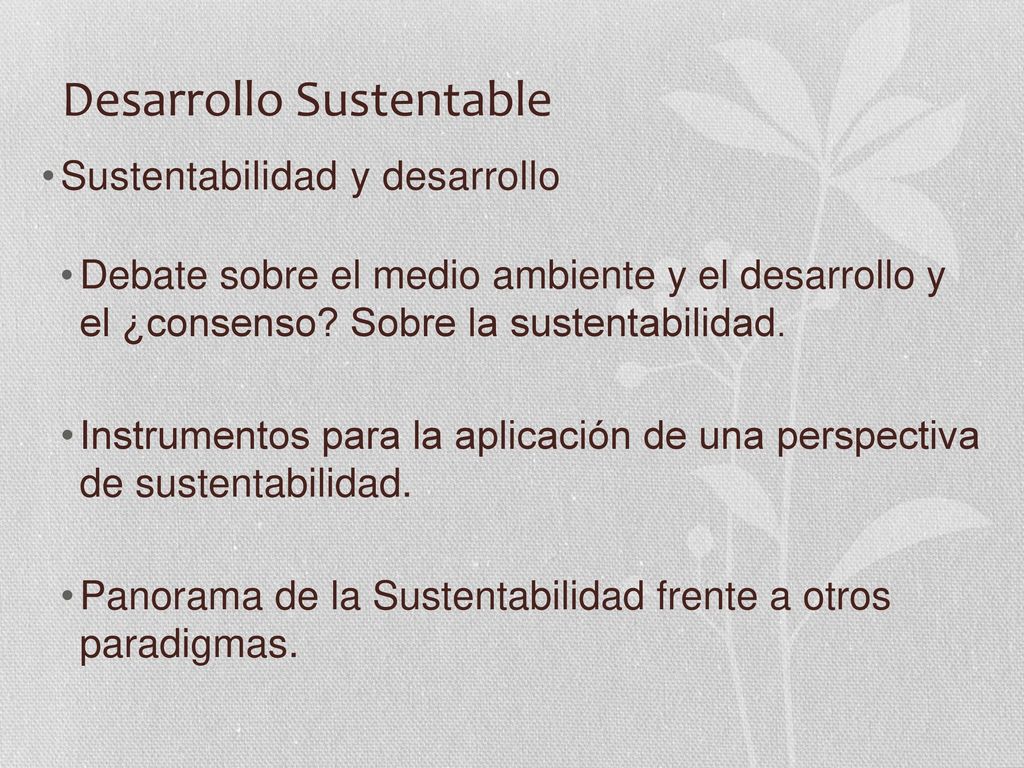 Desarrollo Sustentable

• Sustentabilidad y desarrollo

• Debate sobre el medio ambiente y el desarrollo y el ¿consenso? Sobre la sustentabilidad.

• Instrumentos para la aplicación de una perspectiva de sustentabilidad.

• Panorama de la Sustentabilidad frente a otros paradigmas.